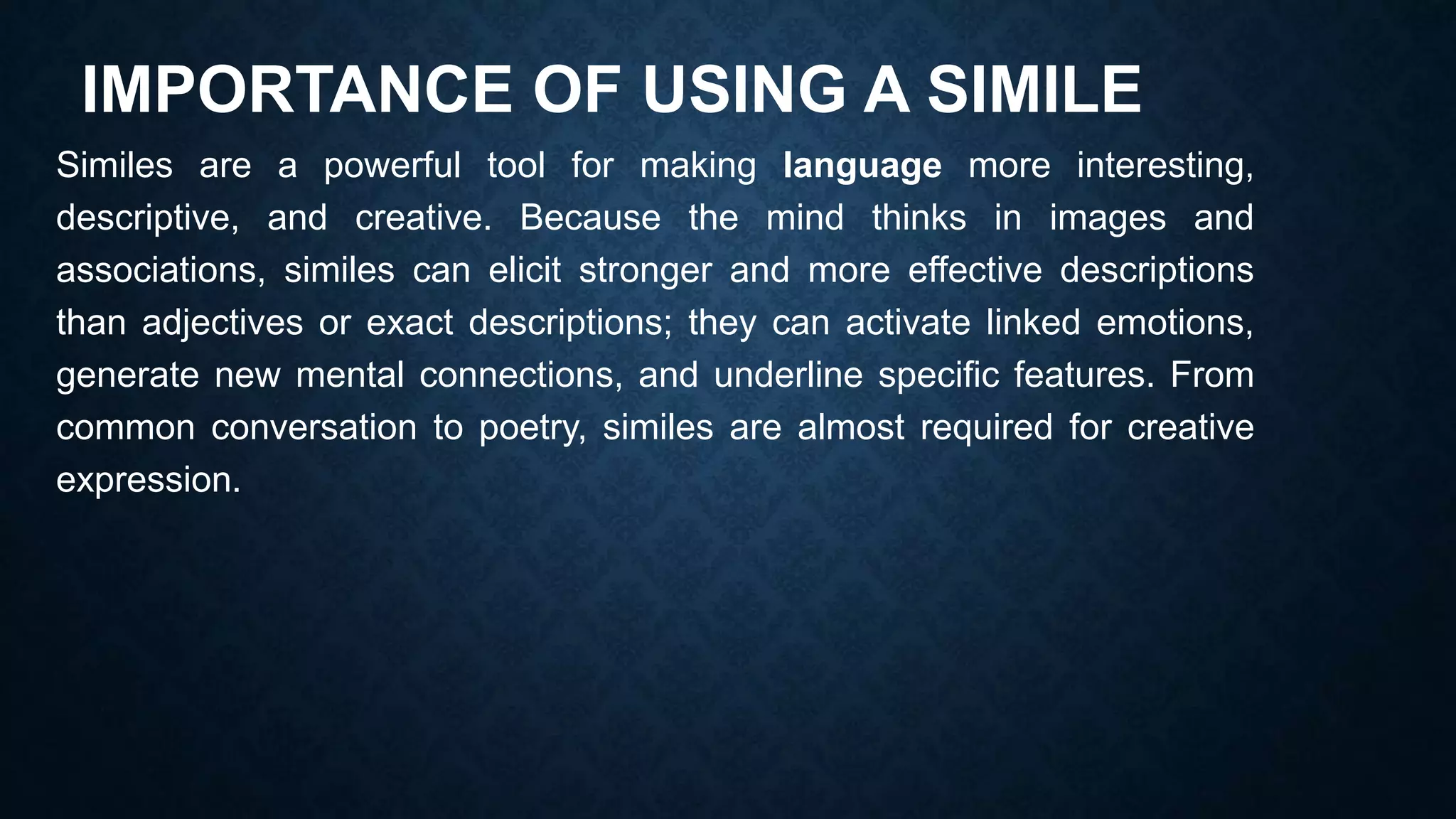 IMPORTANCE OF USING A SIMILE

Similes are a powerful tool for making language more interesting, descriptive, and creative. Because the mind thinks in images and associations, similes can elicit stronger and more effective descriptions than adjectives or exact descriptions; they can activate linked emotions, generate new mental connections, and underline specific features. From common conversation to poetry, similes are almost required for creative expression.